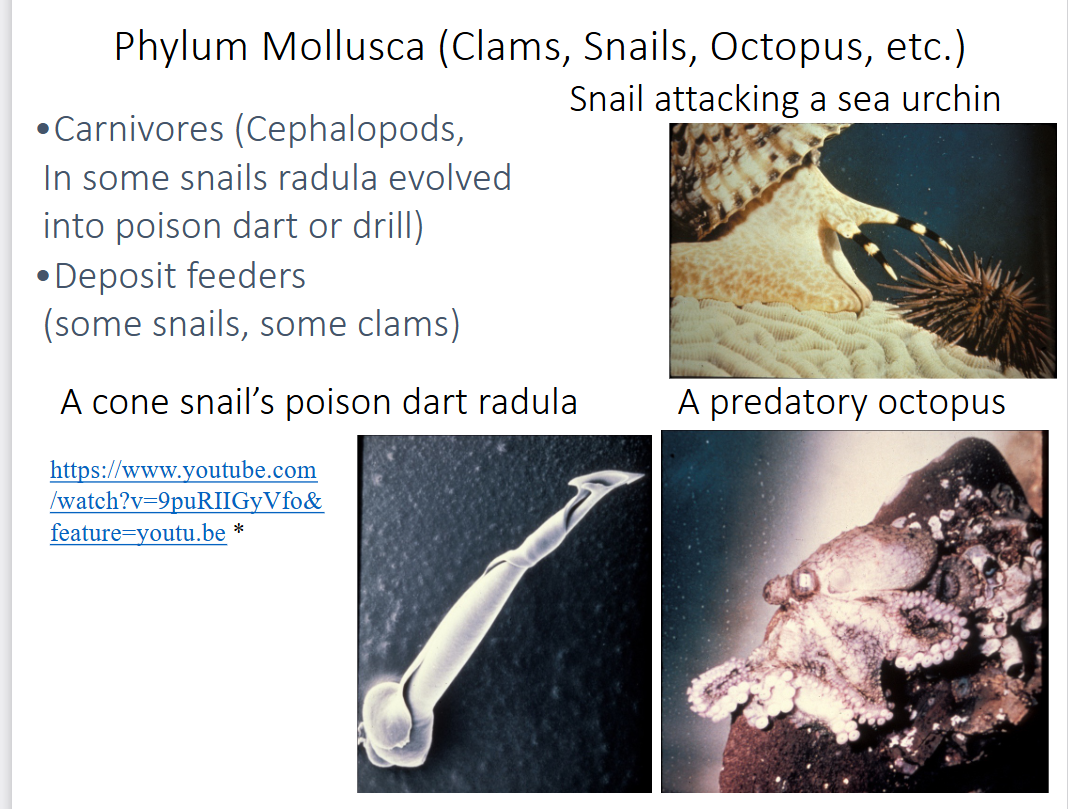 Phylum Mollusca (Clams, Snails, Octopus, etc.)

Snail attacking a sea urchin

•Carnivores (Cephalopods, In some snails radula evolved into poison dart or drill)
•Deposit feeders (some snails, some clams)

A cone snail's poison dart radula

A predatory octopus

https://www.youtube.com/watch?v=9puRIIGyVfo&feature=youtu.be *